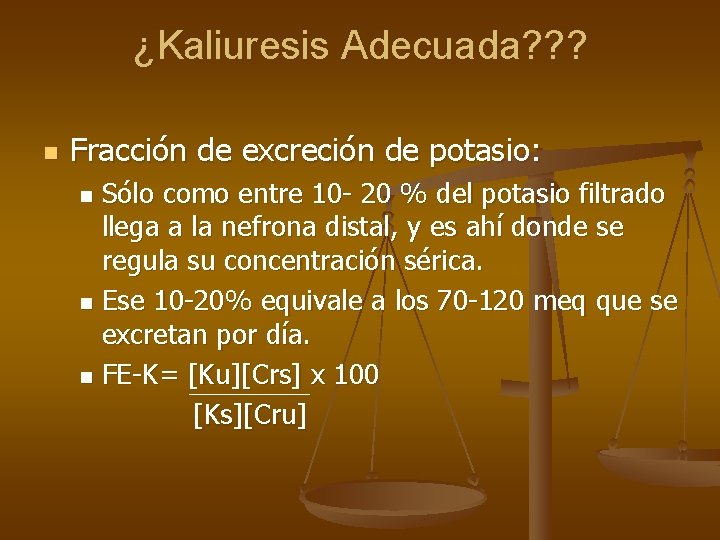 ¿Kaliuresis Adecuada???

Fracción de excreción de potasio:

Sólo como entre 10- 20 % del potasio filtrado llega a la nefrona distal, y es ahí donde se regula su concentración sérica.

Ese 10-20% equivale a los 70-120 meq que se excretan por día.

FE-K= $\frac{[Ku][Crs]}{[Ks][Cru]}$ x 100